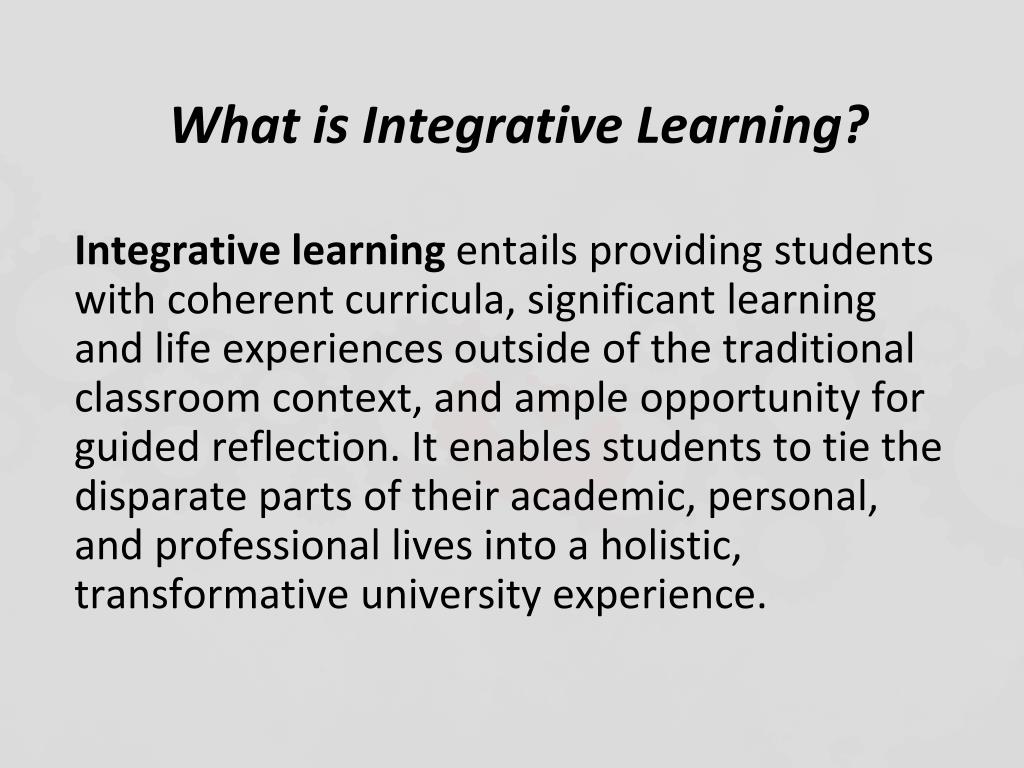 What is Integrative Learning?

Integrative learning entails providing students with coherent curricula, significant learning and life experiences outside of the traditional classroom context, and ample opportunity for guided reflection. It enables students to tie the disparate parts of their academic, personal, and professional lives into a holistic, transformative university experience.